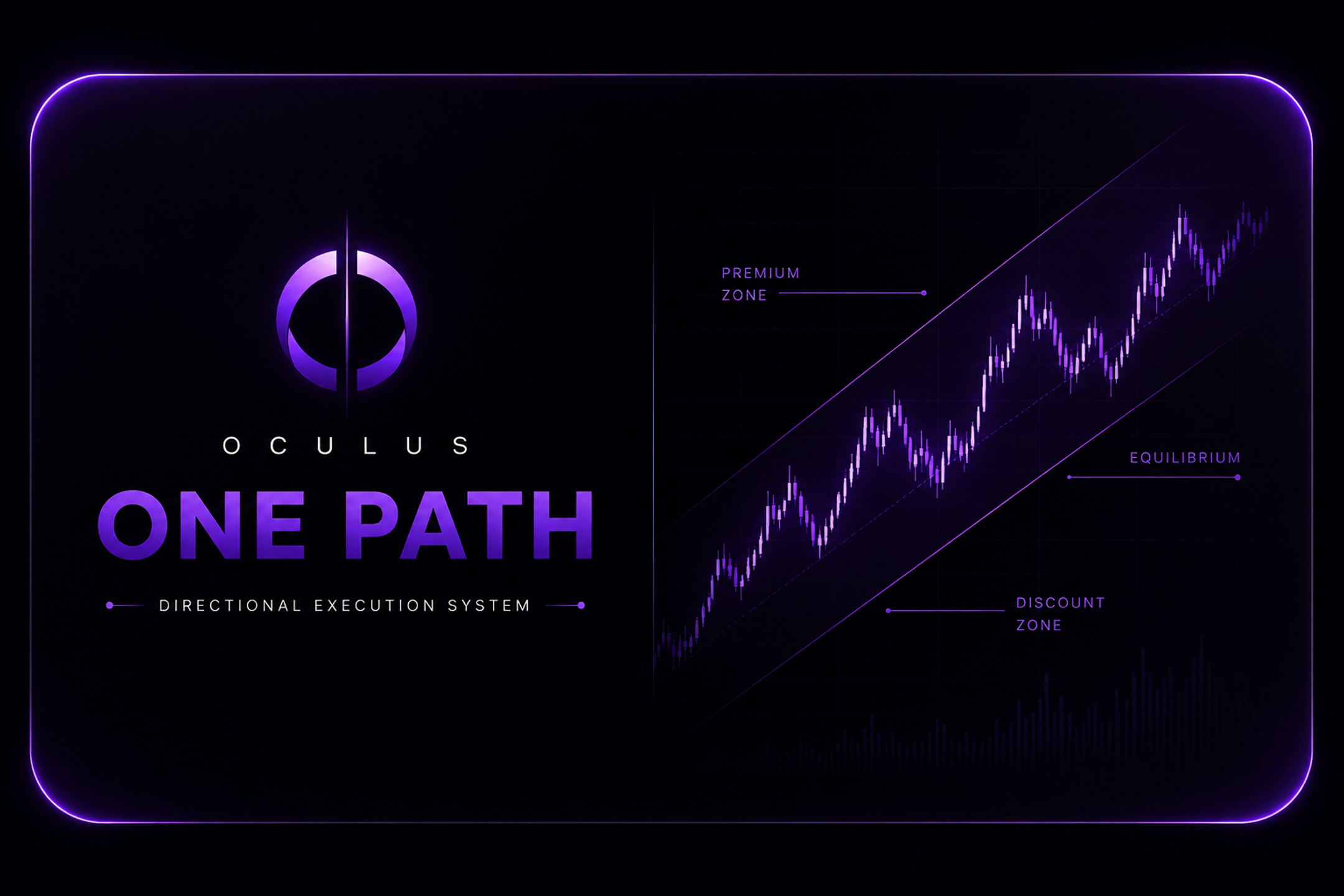 OCULUS

ONE PATH

DIRECTIONAL EXECUTION SYSTEM

PREMIUM ZONE

EQUILIBRIUM

DISCOUNT ZONE